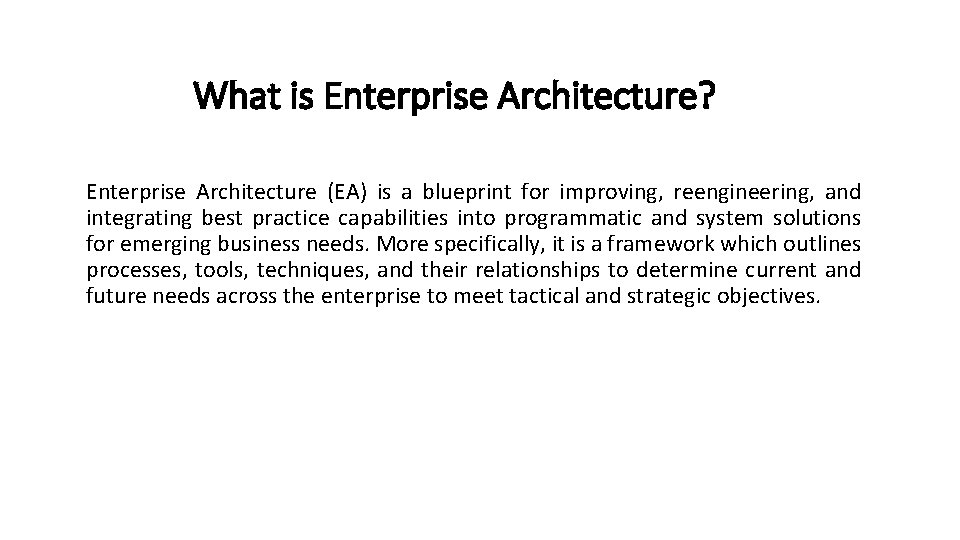 What is Enterprise Architecture?

Enterprise Architecture (EA) is a blueprint for improving, reengineering, and integrating best practice capabilities into programmatic and system solutions for emerging business needs. More specifically, it is a framework which outlines processes, tools, techniques, and their relationships to determine current and future needs across the enterprise to meet tactical and strategic objectives.